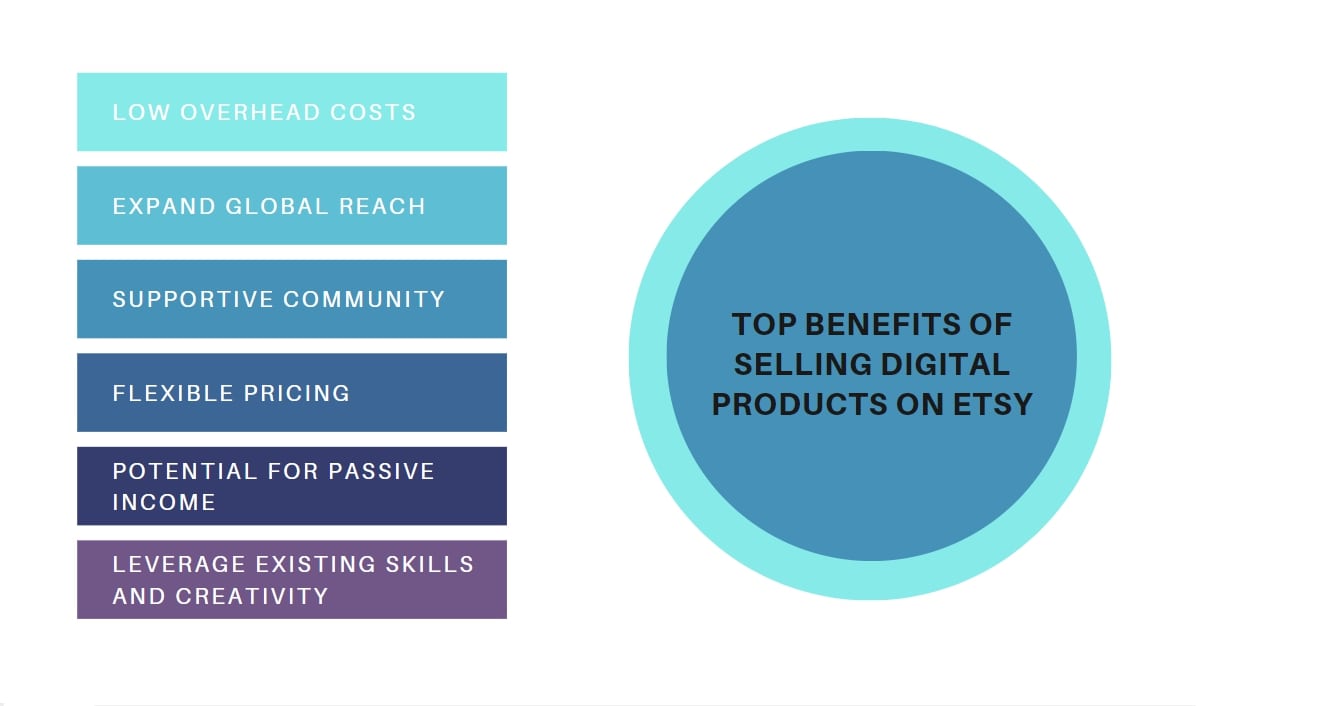 LOW OVERHEAD COSTS

EXPAND GLOBAL REACH

SUPPORTIVE COMMUNITY

FLEXIBLE PRICING

POTENTIAL FOR PASSIVE INCOME

LEVERAGE EXISTING SKILLS AND CREATIVITY

TOP BENEFITS OF SELLING DIGITAL PRODUCTS ON ETSY